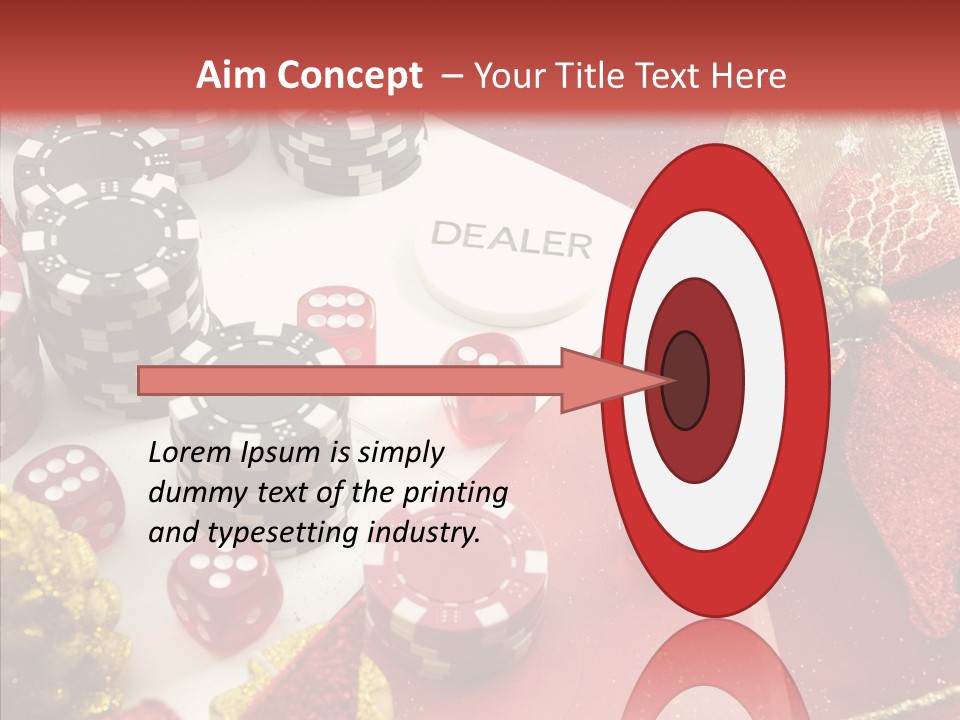 Aim Concept – Your Title Text Here

DEALER

Lorem Ipsum is simply dummy text of the printing and typesetting industry.